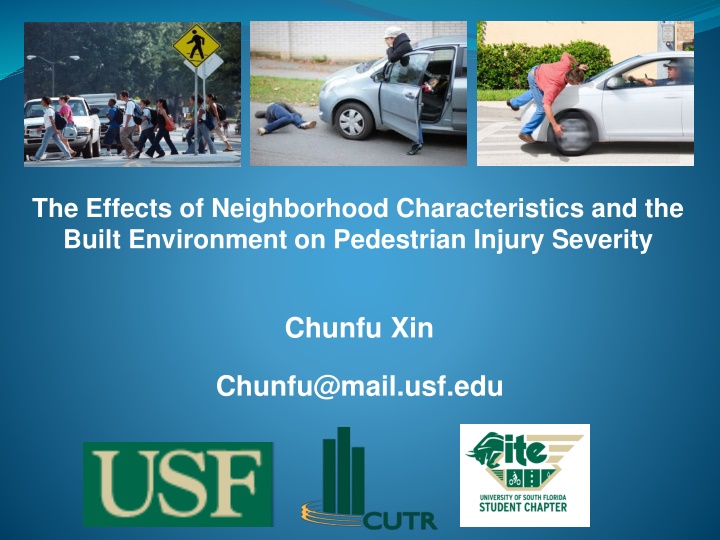 The Effects of Neighborhood Characteristics and the Built Environment on Pedestrian Injury Severity

Chunfu Xin

Chunfu@mail.usf.edu

USF

CUTR

ite

UNIVERSITY OF SOUTH FLORIDA
STUDENT CHAPTER